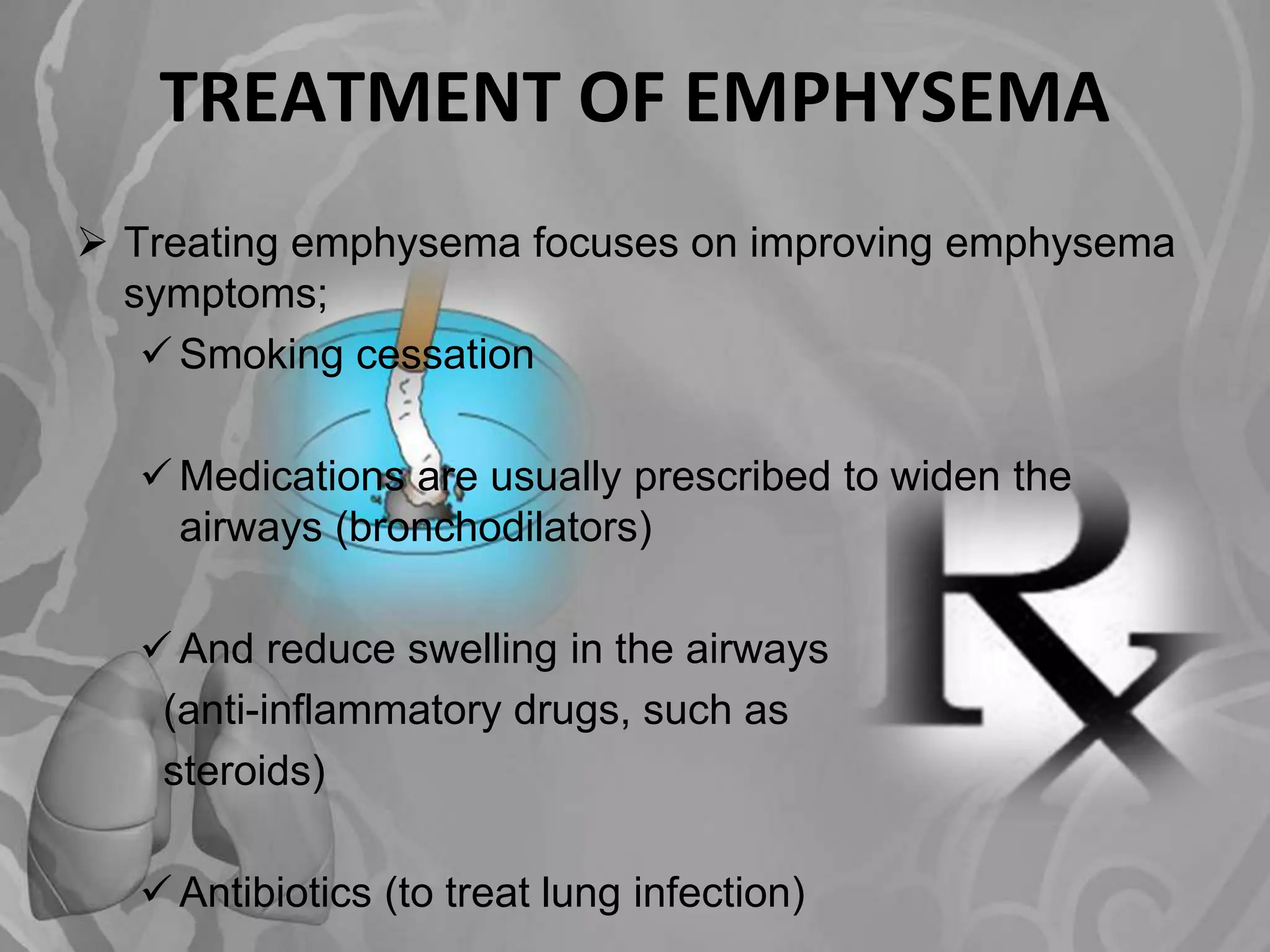 TREATMENT OF EMPHYSEMA

➢ Treating emphysema focuses on improving emphysema symptoms;

✓ Smoking cessation

✓ Medications are usually prescribed to widen the airways (bronchodilators)

✓ And reduce swelling in the airways (anti-inflammatory drugs, such as steroids)

✓ Antibiotics (to treat lung infection)

Rx